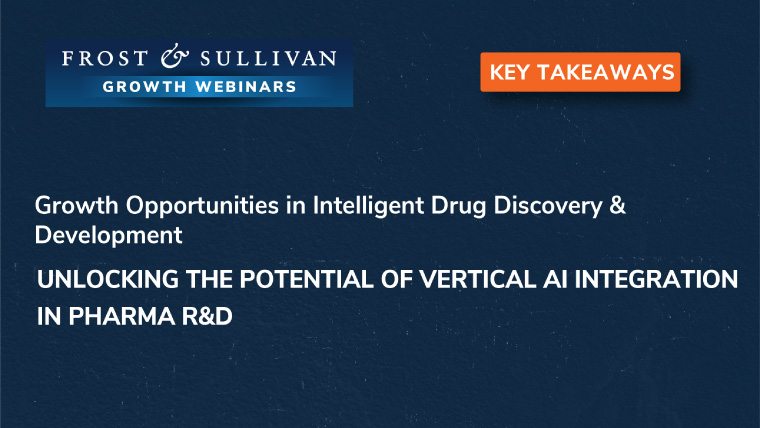 FROST & SULLIVAN
GROWTH WEBINARS

KEY TAKEAWAYS

Growth Opportunities in Intelligent Drug Discovery & Development

UNLOCKING THE POTENTIAL OF VERTICAL AI INTEGRATION IN PHARMA R&D